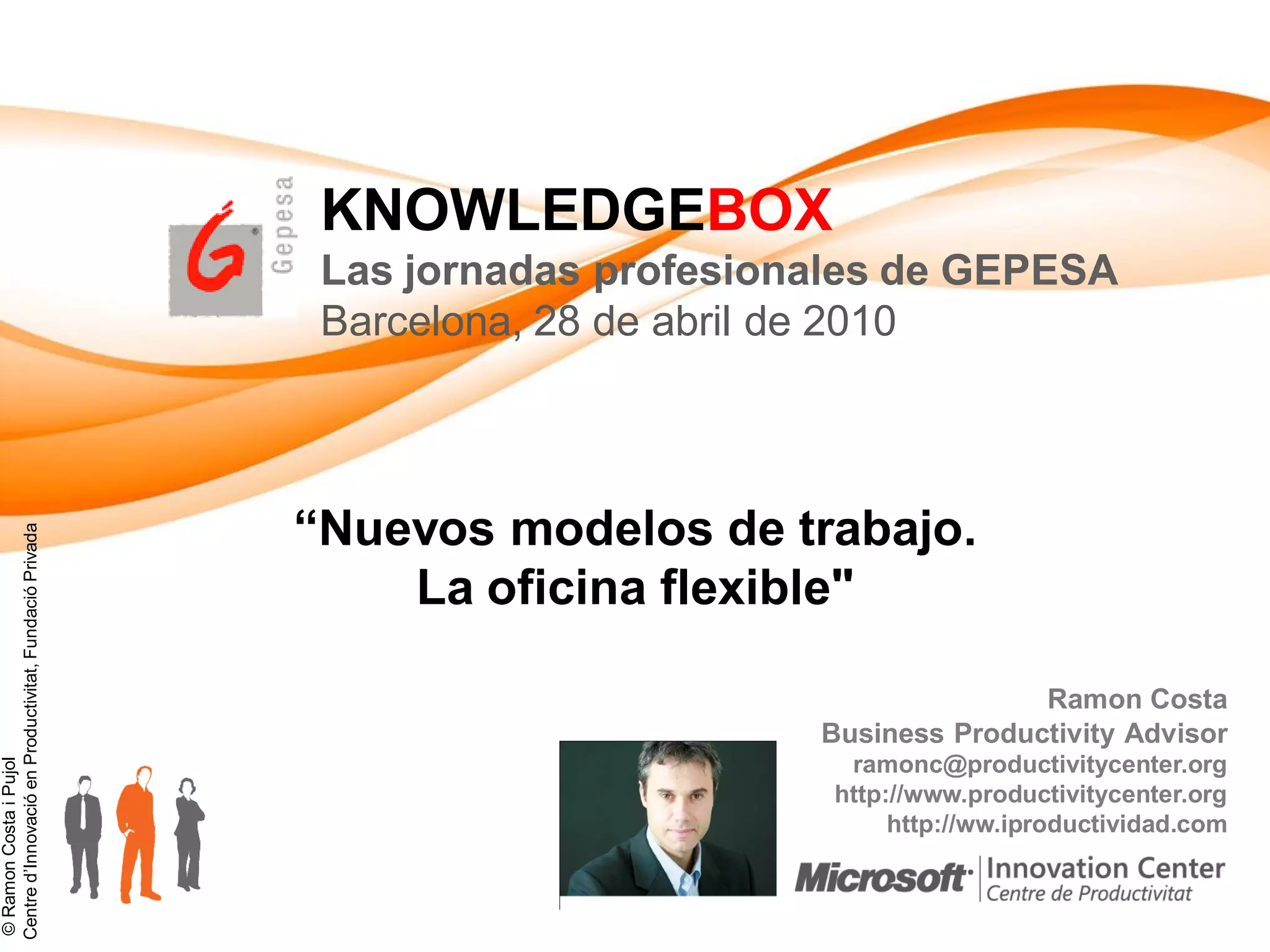 Gepesa

KNOWLEDGEBOX
Las jornadas profesionales de GEPESA
Barcelona, 28 de abril de 2010

“Nuevos modelos de trabajo. La oficina flexible"

Ramon Costa
Business Productivity Advisor
ramonc@productivitycenter.org
http://www.productivitycenter.org
http://ww.iproductividad.com

Microsoft Innovation Center
Centre de Productivitat

© Ramon Costa i Pujol
Centre d'Innovació en Productivitat, Fundació Privada